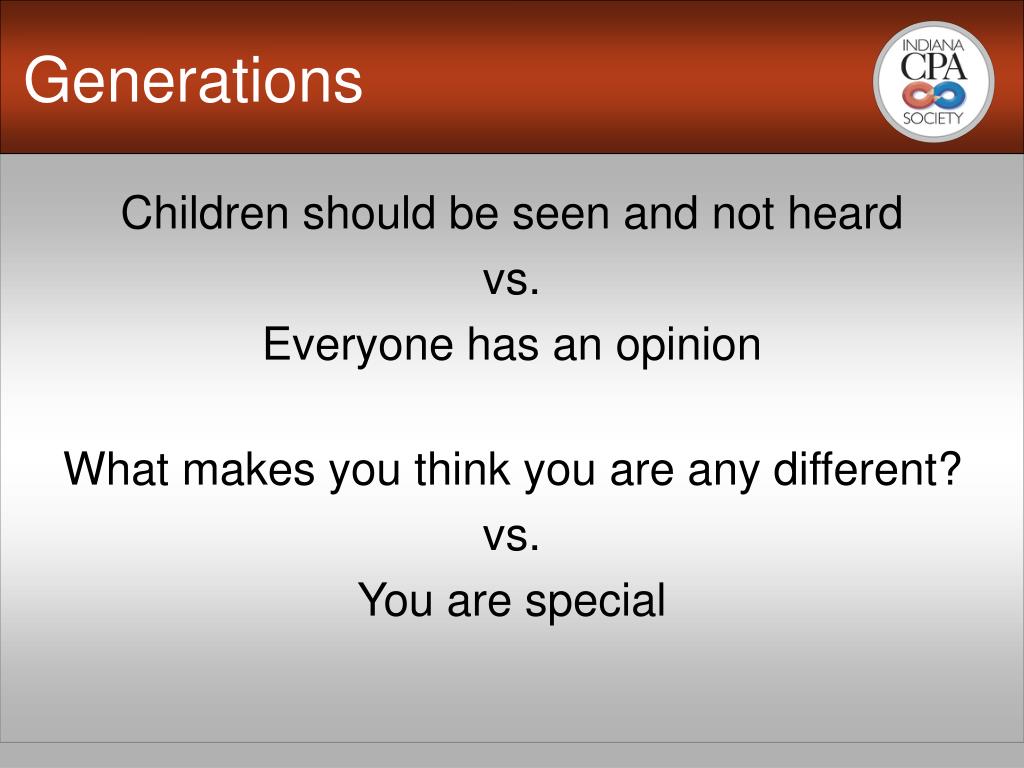 Generations

INDIANA CPA SOCIETY

Children should be seen and not heard
vs.
Everyone has an opinion

What makes you think you are any different?
vs.
You are special